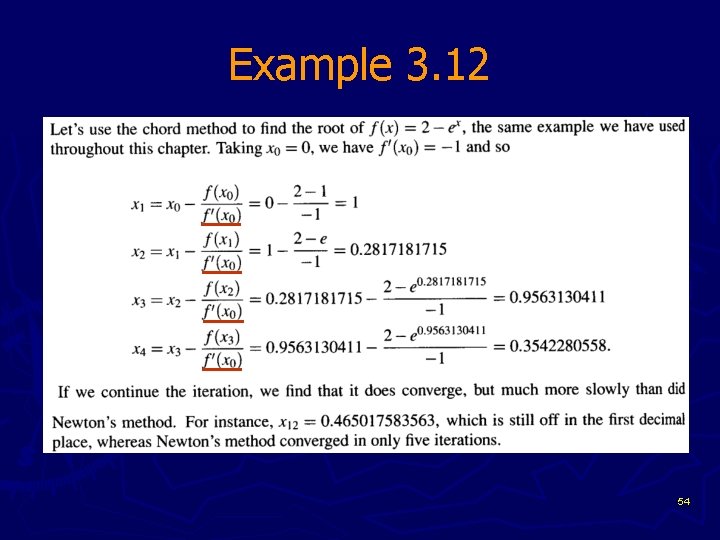 Example 3.12

Let's use the chord method to find the root of $f(x) = 2 - e^x$, the same example we have used throughout this chapter. Taking $x_0 = 0$, we have $f'(x_0) = -1$ and so

$x_1 = x_0 - \frac{f(x_0)}{f'(x_0)} = 0 - \frac{2-1}{-1} = 1$

$x_2 = x_1 - \frac{f(x_1)}{f'(x_0)} = 1 - \frac{2-e}{-1} = 0.2817181715$

$x_3 = x_2 - \frac{f(x_2)}{f'(x_0)} = 0.2817181715 - \frac{2-e^{0.2817181715}}{-1} = 0.9563130411$

$x_4 = x_3 - \frac{f(x_3)}{f'(x_0)} = 0.9563130411 - \frac{2-e^{0.9563130411}}{-1} = 0.3542280558.$

If we continue the iteration, we find that it does converge, but much more slowly than did Newton's method. For instance, $x_{12} = 0.465017583563$, which is still off in the first decimal place, whereas Newton's method converged in only five iterations.

54